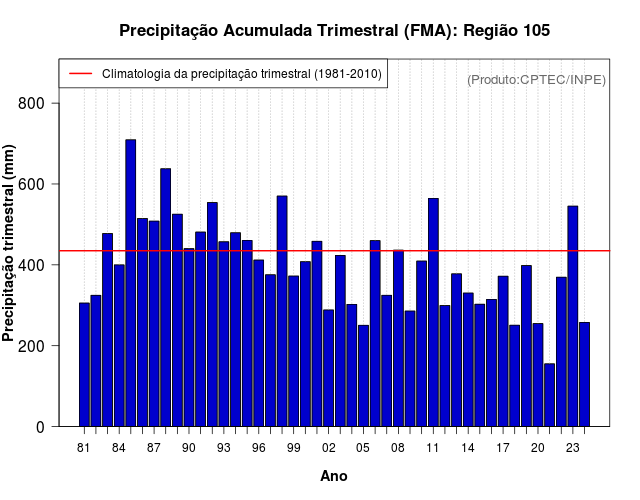 Precipitação Acumulada Trimestral (FMA): Região 105

Climatologia da precipitação trimestral (1981-2010)

(Produto:CPTEC/INPE)

Precipitação trimestral (mm)

800
600
400
200
0

81 84 87 90 93 96 99 02 05 08 11 14 17 20 23

Ano